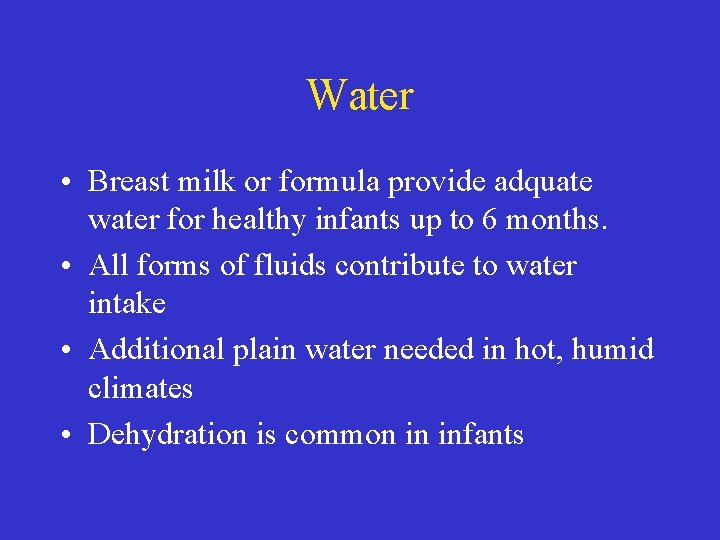 Water

• Breast milk or formula provide adquate water for healthy infants up to 6 months.
• All forms of fluids contribute to water intake
• Additional plain water needed in hot, humid climates
• Dehydration is common in infants